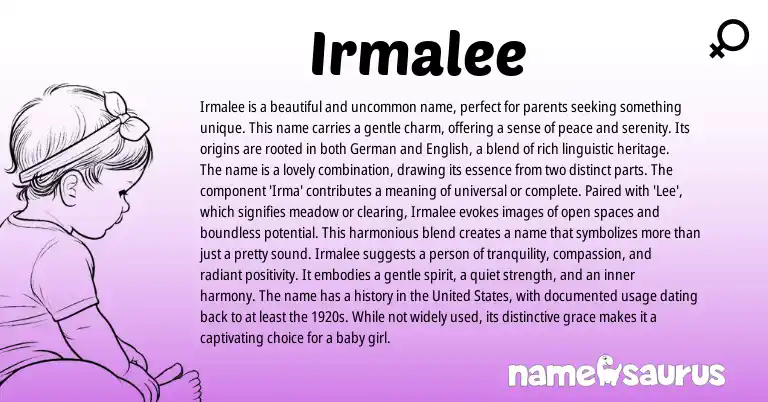 Irmalee

Irmalee is a beautiful and uncommon name, perfect for parents seeking something unique. This name carries a gentle charm, offering a sense of peace and serenity. Its origins are rooted in both German and English, a blend of rich linguistic heritage. The name is a lovely combination, drawing its essence from two distinct parts. The component 'Irma' contributes a meaning of universal or complete. Paired with 'Lee', which signifies meadow or clearing, Irmalee evokes images of open spaces and boundless potential. This harmonious blend creates a name that symbolizes more than just a pretty sound. Irmalee suggests a person of tranquility, compassion, and radiant positivity. It embodies a gentle spirit, a quiet strength, and an inner harmony. The name has a history in the United States, with documented usage dating back to at least the 1920s. While not widely used, its distinctive grace makes it a captivating choice for a baby girl.

namesaurus